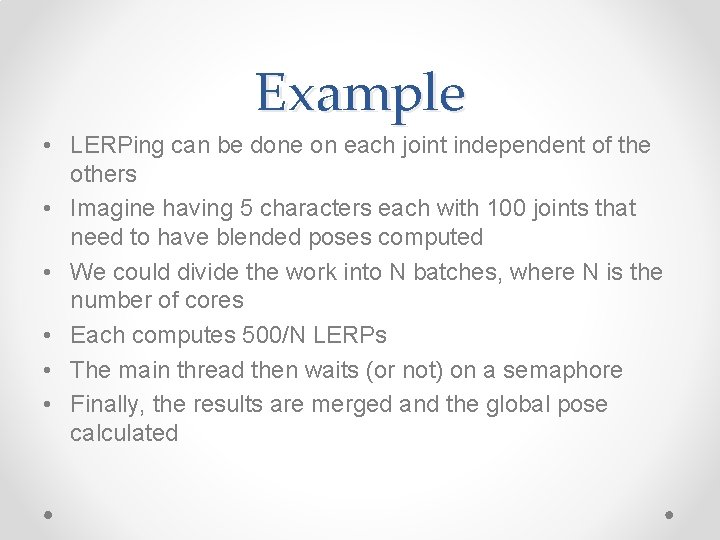 Example

• LERPing can be done on each joint independent of the others
• Imagine having 5 characters each with 100 joints that need to have blended poses computed
• We could divide the work into N batches, where N is the number of cores
• Each computes 500/N LERPs
• The main thread then waits (or not) on a semaphore
• Finally, the results are merged and the global pose calculated